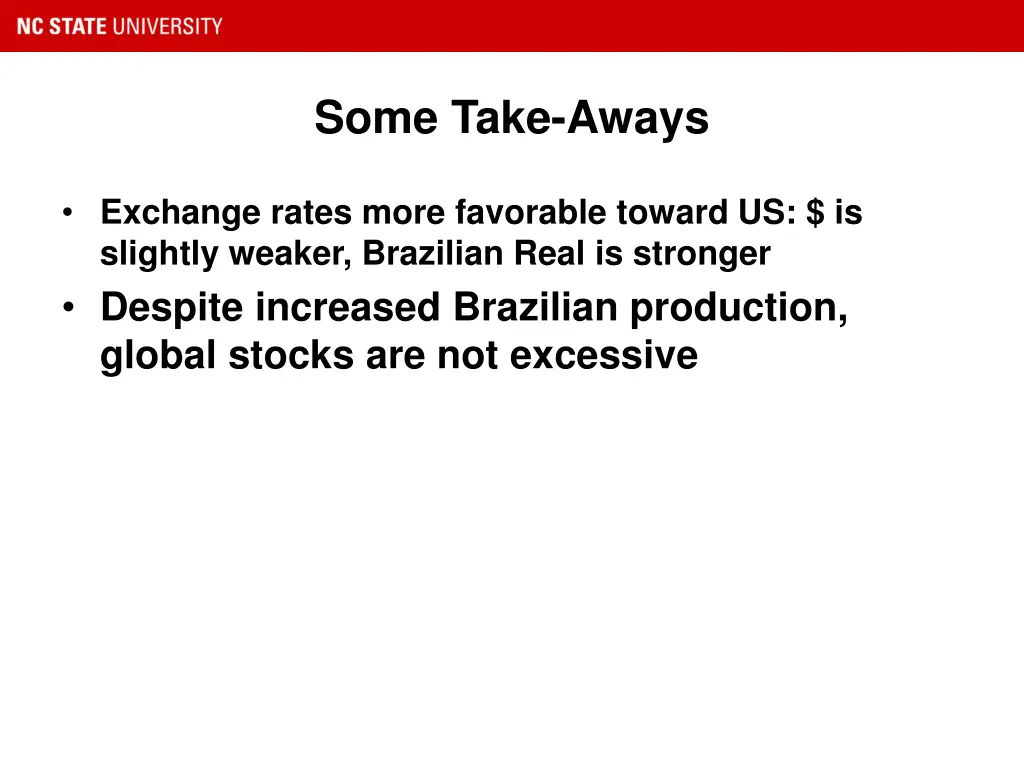 NC STATE UNIVERSITY

Some Take-Aways

• Exchange rates more favorable toward US: \$ is slightly weaker, Brazilian Real is stronger
• Despite increased Brazilian production, global stocks are not excessive